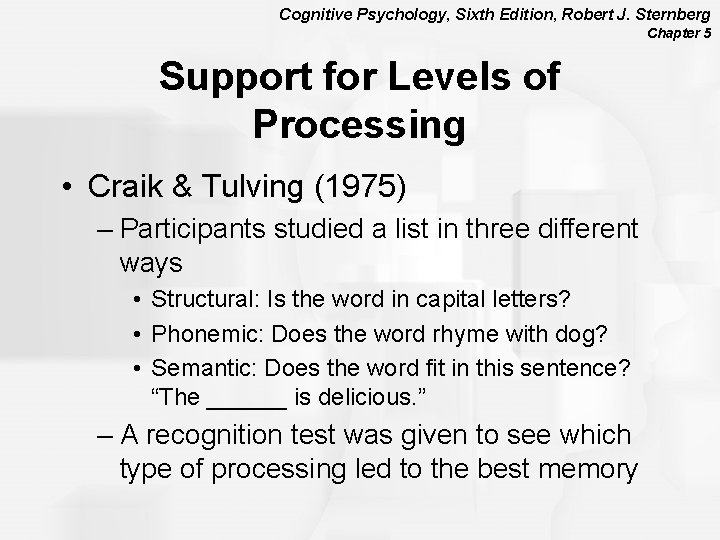 Cognitive Psychology, Sixth Edition, Robert J. Sternberg
Chapter 5

Support for Levels of Processing

• Craik & Tulving (1975)
– Participants studied a list in three different ways
• Structural: Is the word in capital letters?
• Phonemic: Does the word rhyme with dog?
• Semantic: Does the word fit in this sentence? “The ______ is delicious.”
– A recognition test was given to see which type of processing led to the best memory